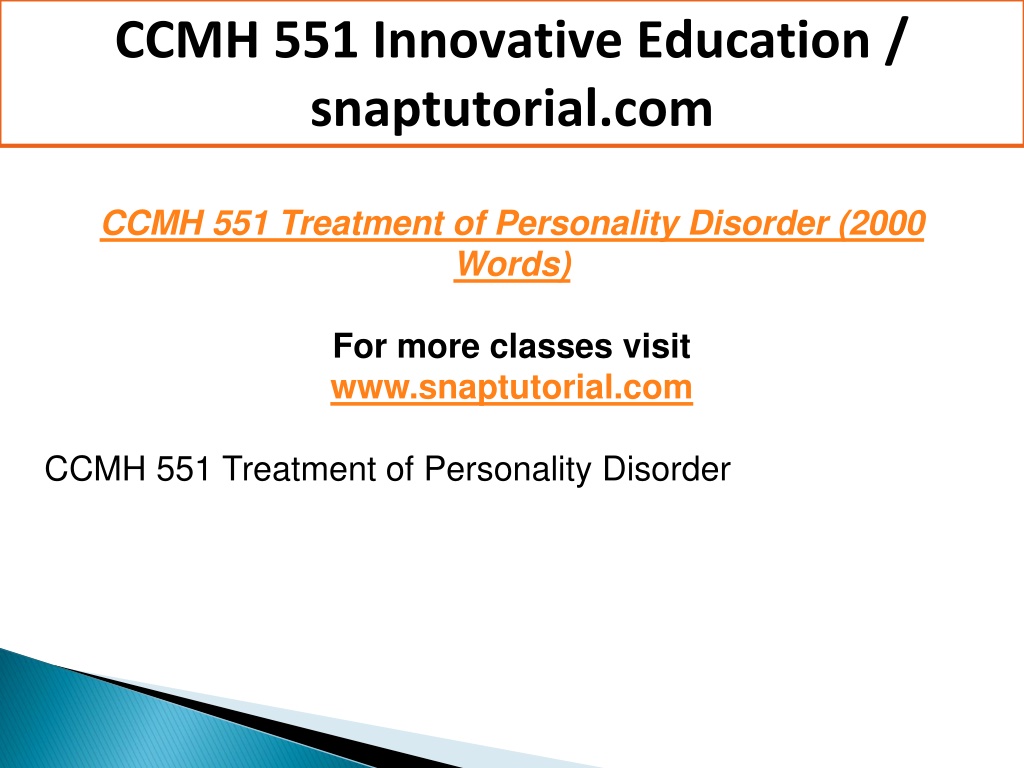 CCMH 551 Innovative Education / snaptutorial.com

CCMH 551 Treatment of Personality Disorder (2000 Words)

For more classes visit
www.snaptutorial.com

CCMH 551 Treatment of Personality Disorder